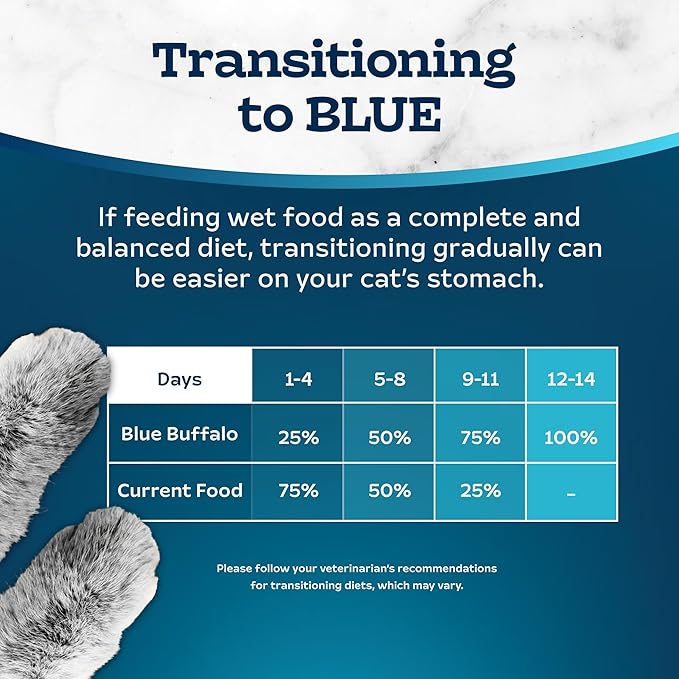 Transitioning to BLUE

If feeding wet food as a complete and balanced diet, transitioning gradually can be easier on your cat's stomach.

| Days | 1-4 | 5-8 | 9-11 | 12-14 |
|---|---|---|---|---|
| Blue Buffalo | 25% | 50% | 75% | 100% |
| Current Food | 75% | 50% | 25% | – |

Please follow your veterinarian's recommendations for transitioning diets, which may vary.